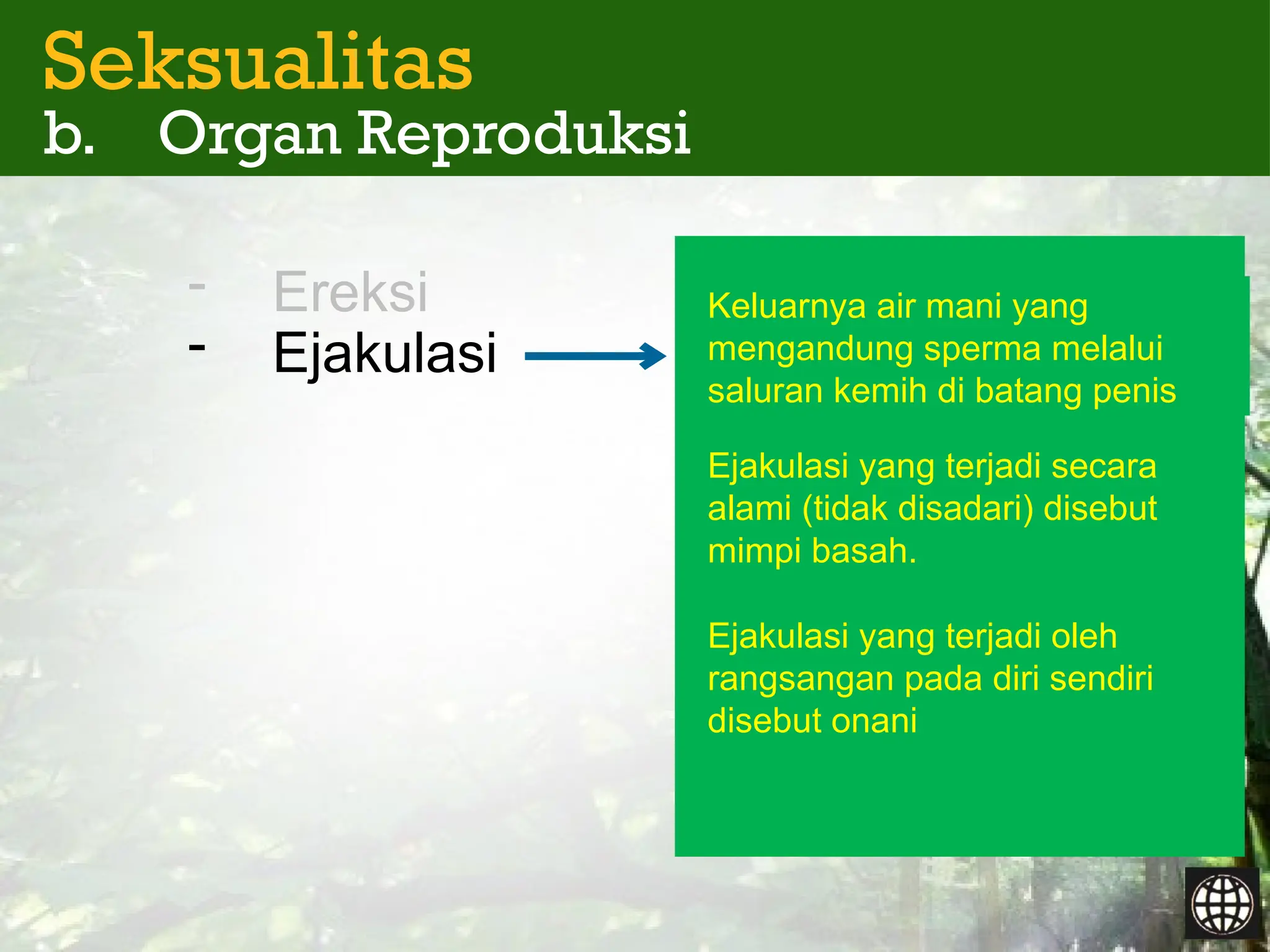 Seksualitas
b. Organ Reproduksi

- Ereksi
- Ejakulasi

Keluarnya air mani yang mengandung sperma melalui saluran kemih di batang penis

Ejakulasi yang terjadi secara alami (tidak disadari) disebut mimpi basah.

Ejakulasi yang terjadi oleh rangsangan pada diri sendiri disebut onani